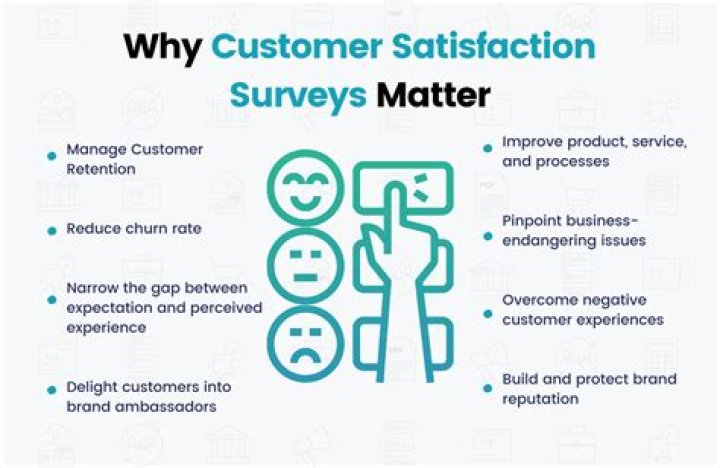 Why Customer Satisfaction Surveys Matter

- Manage Customer Retention
- Reduce churn rate
- Narrow the gap between expectation and perceived experience
- Delight customers into brand ambassadors

- Improve product, service, and processes
- Pinpoint business-endangering issues
- Overcome negative customer experiences
- Build and protect brand reputation